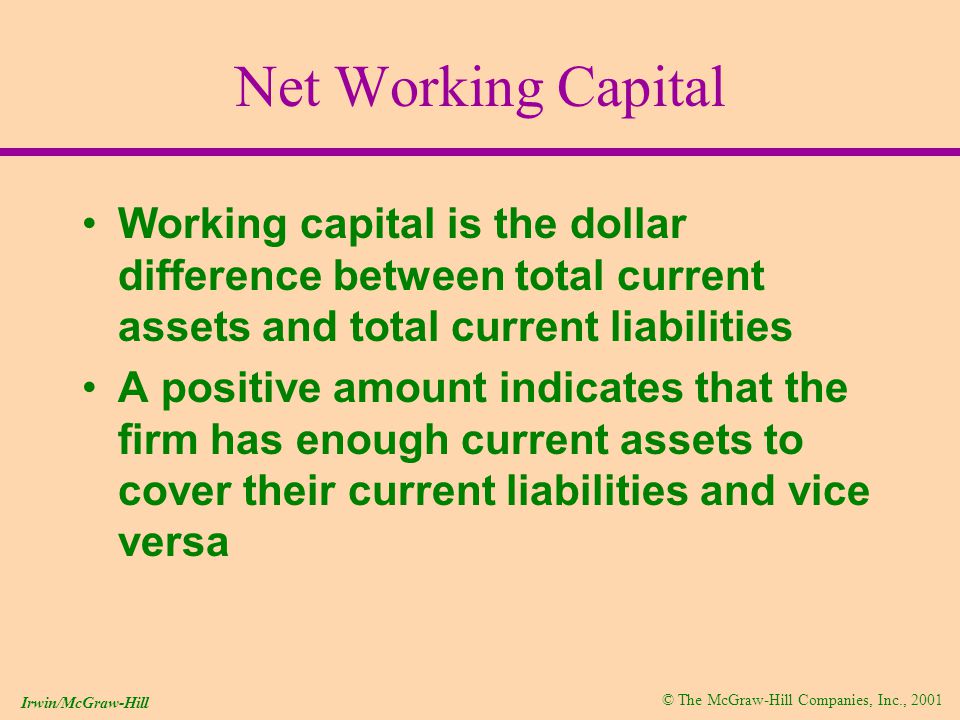 Net Working Capital

• Working capital is the dollar difference between total current assets and total current liabilities

• A positive amount indicates that the firm has enough current assets to cover their current liabilities and vice versa

Irwin/McGraw-Hill

© The McGraw-Hill Companies, Inc., 2001